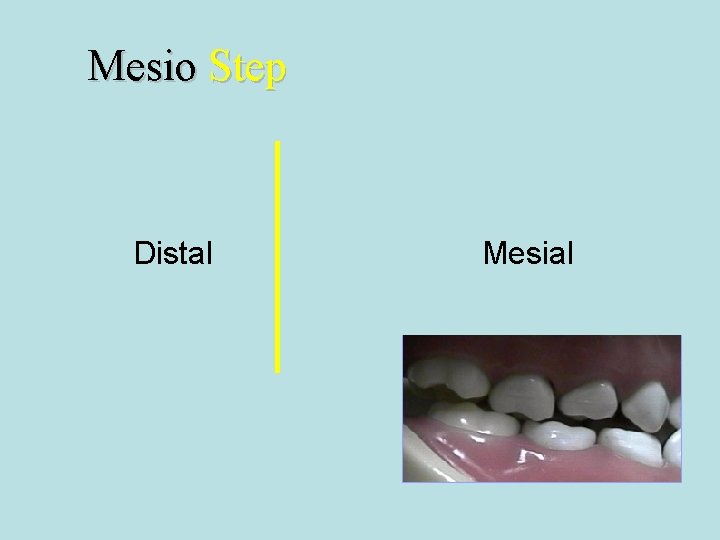 Mesio Step

Distal

Mesial